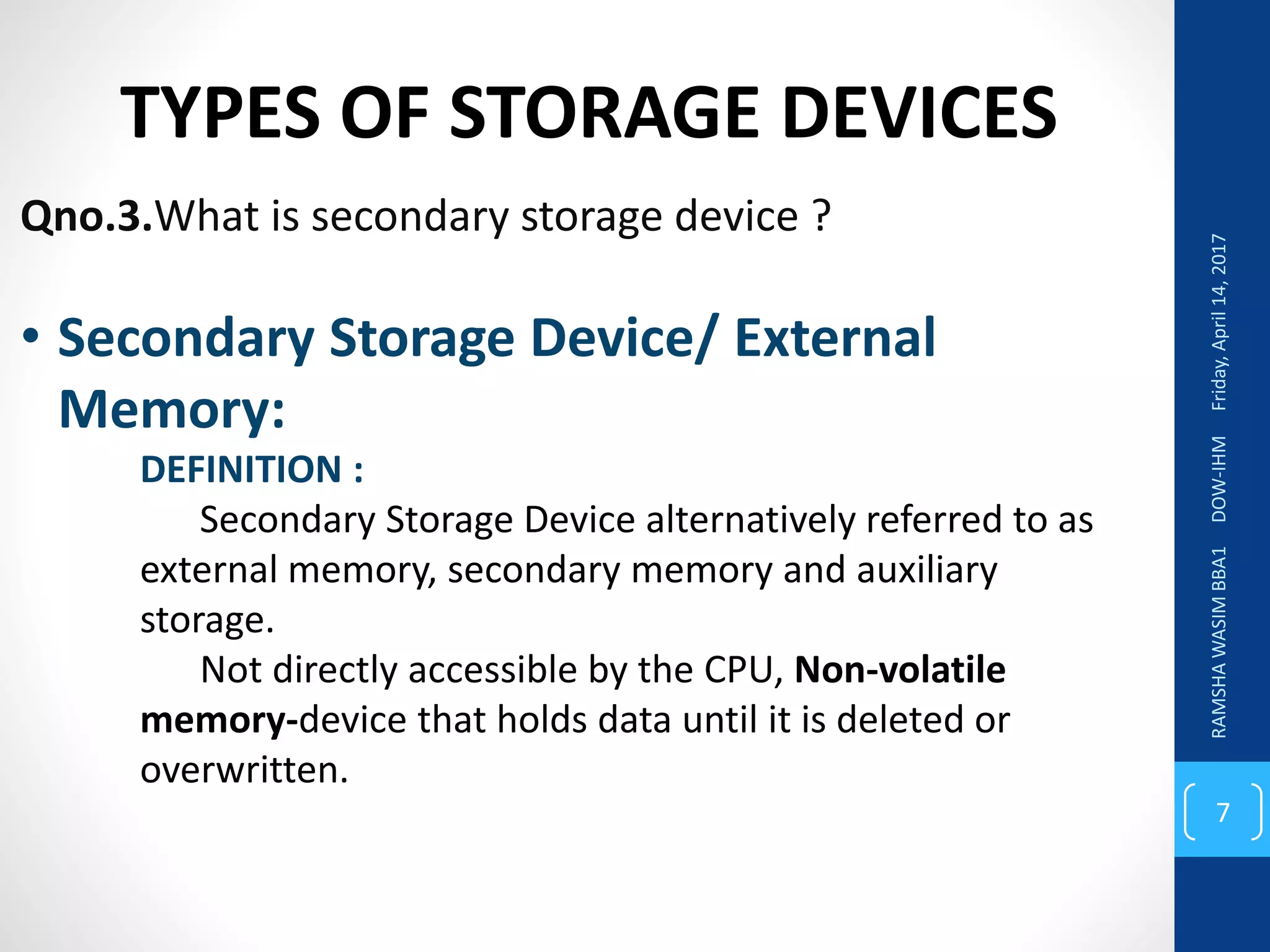 TYPES OF STORAGE DEVICES

Qno.3.What is secondary storage device ?

• Secondary Storage Device/ External Memory:

DEFINITION :

Secondary Storage Device alternatively referred to as external memory, secondary memory and auxiliary storage.

Not directly accessible by the CPU, Non-volatile memory-device that holds data until it is deleted or overwritten.

RAMSHA WASIM BBA1 DOW-IHM Friday, April 14, 2017

7